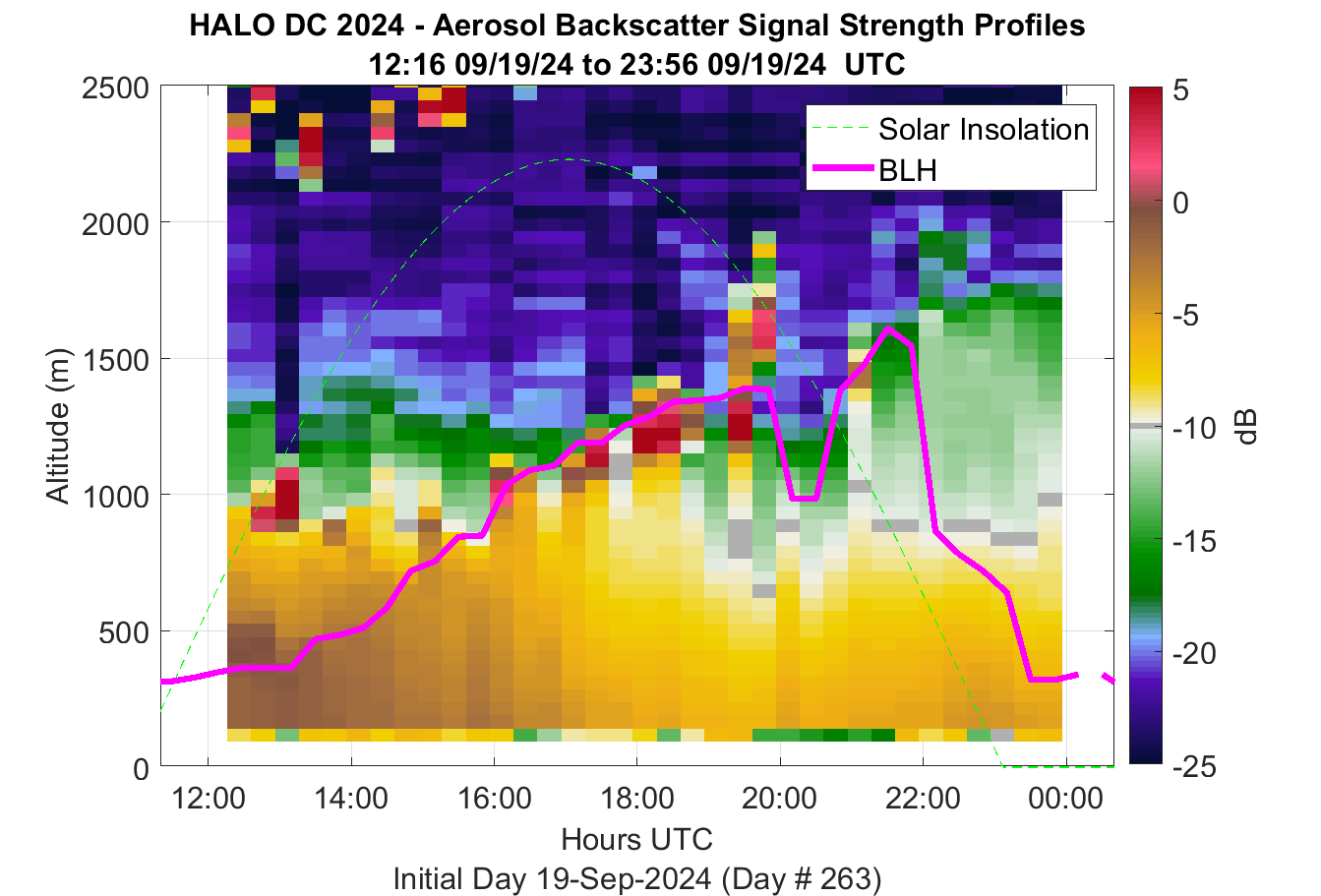 HALO DC 2024 - Aerosol Backscatter Signal Strength Profiles
12:16 09/19/24 to 23:56 09/19/24 UTC

Solar Insolation
BLH

Altitude (m)
2500
2000
1500
1000
500
0

12:00
14:00
16:00
18:00
20:00
22:00
00:00

Hours UTC
Initial Day 19-Sep-2024 (Day # 263)

5
0
-5
-10
-15
-20
-25
dB